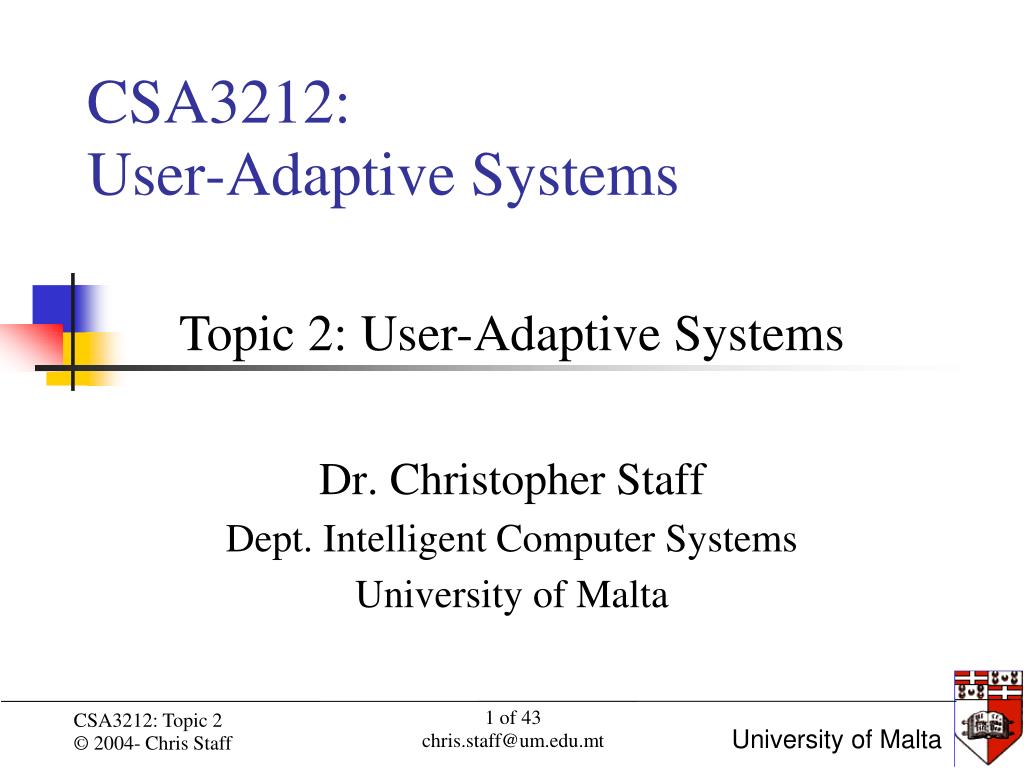 CSA3212:
User-Adaptive Systems

Topic 2: User-Adaptive Systems

Dr. Christopher Staff
Dept. Intelligent Computer Systems
University of Malta

CSA3212: Topic 2
© 2004- Chris Staff

1 of 43
chris.staff@um.edu.mt

University of Malta